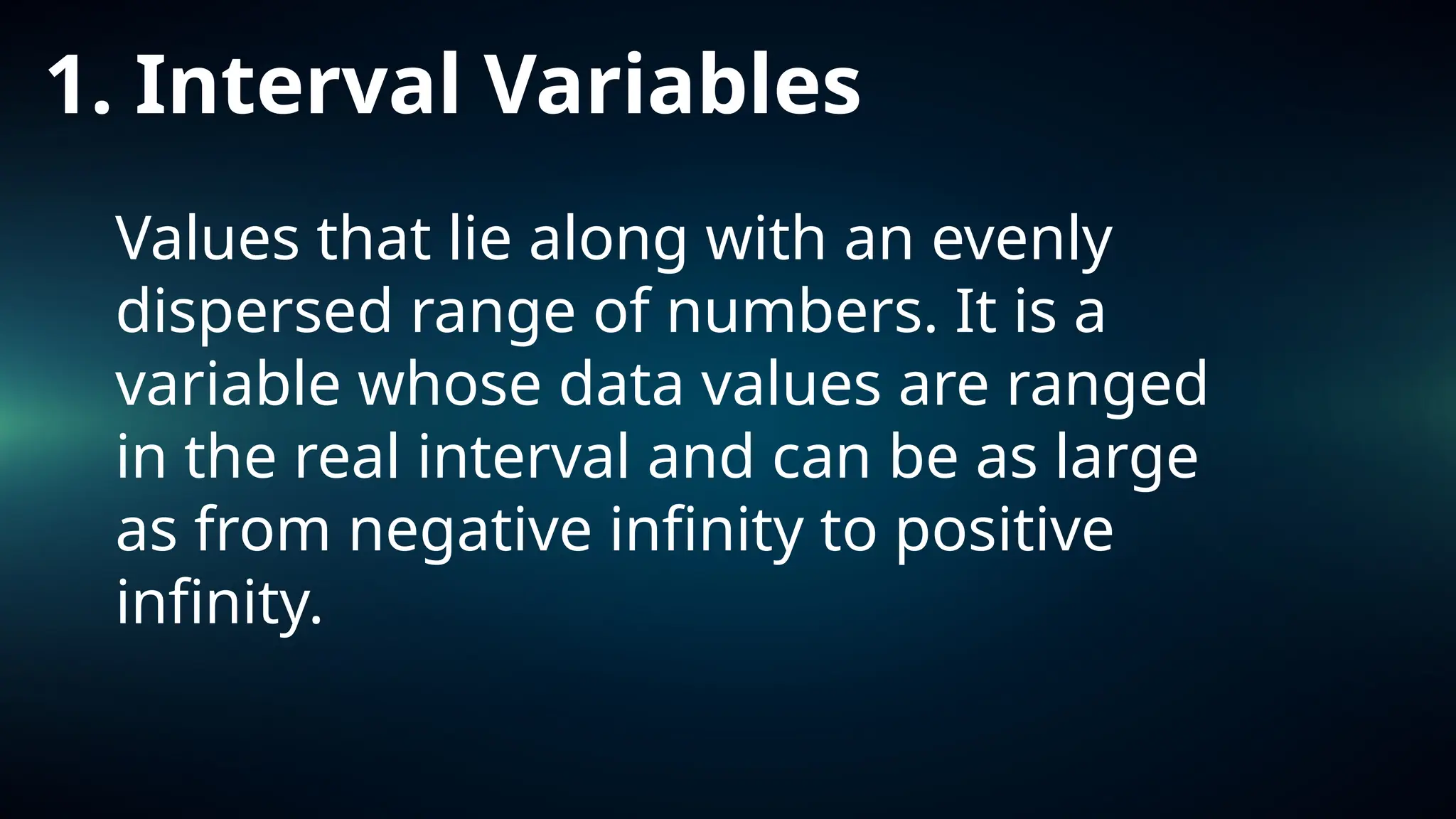 1. Interval Variables

Values that lie along with an evenly dispersed range of numbers. It is a variable whose data values are ranged in the real interval and can be as large as from negative infinity to positive infinity.